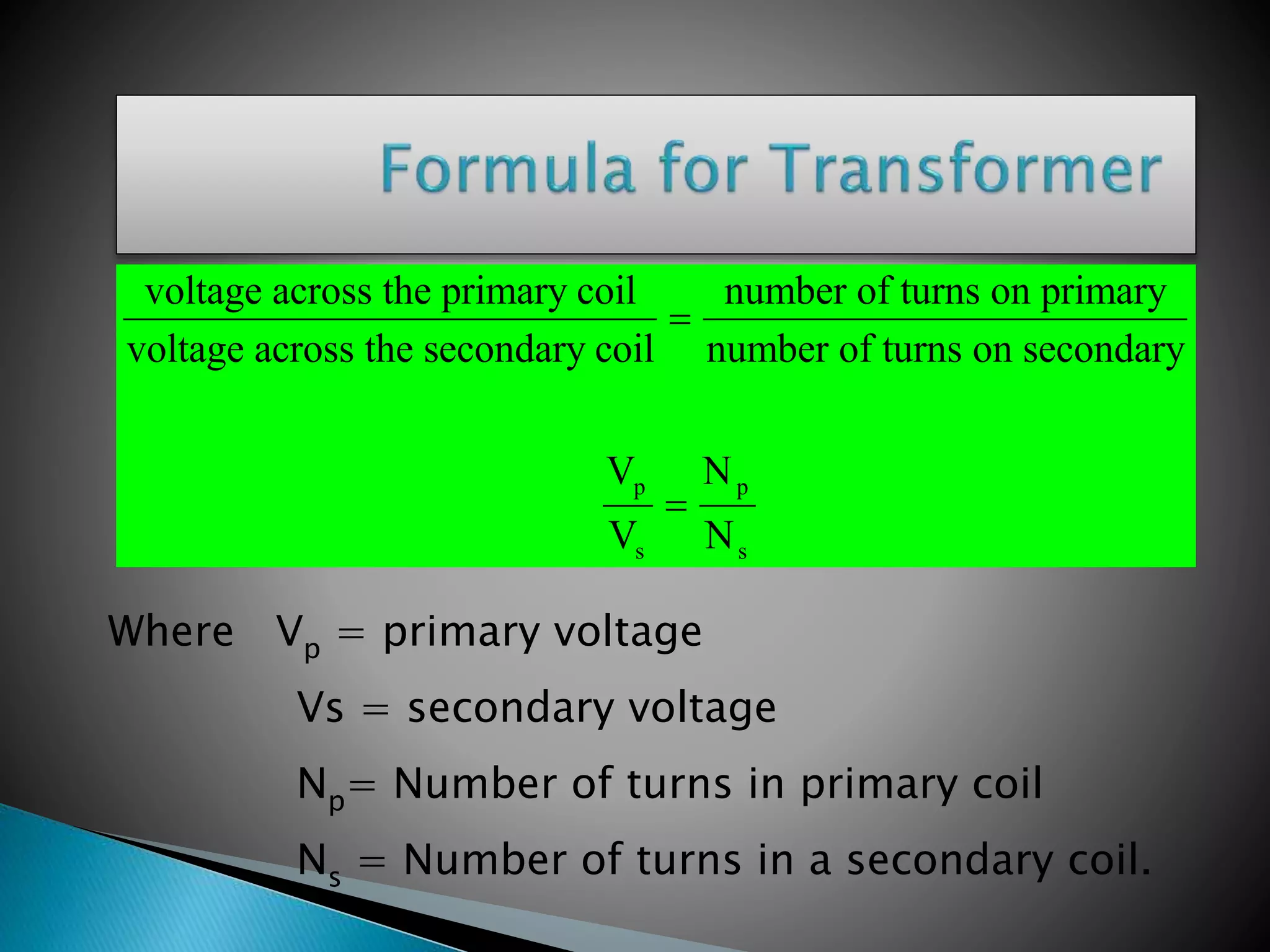 Formula for Transformer

$\frac{\text{voltage across the primary coil}}{\text{voltage across the secondary coil}} = \frac{\text{number of turns on primary}}{\text{number of turns on secondary}}$

$\frac{V_p}{V_s} = \frac{N_p}{N_s}$

Where $V_p$ = primary voltage

Vs = secondary voltage

$N_p$= Number of turns in primary coil

$N_s$ = Number of turns in a secondary coil.